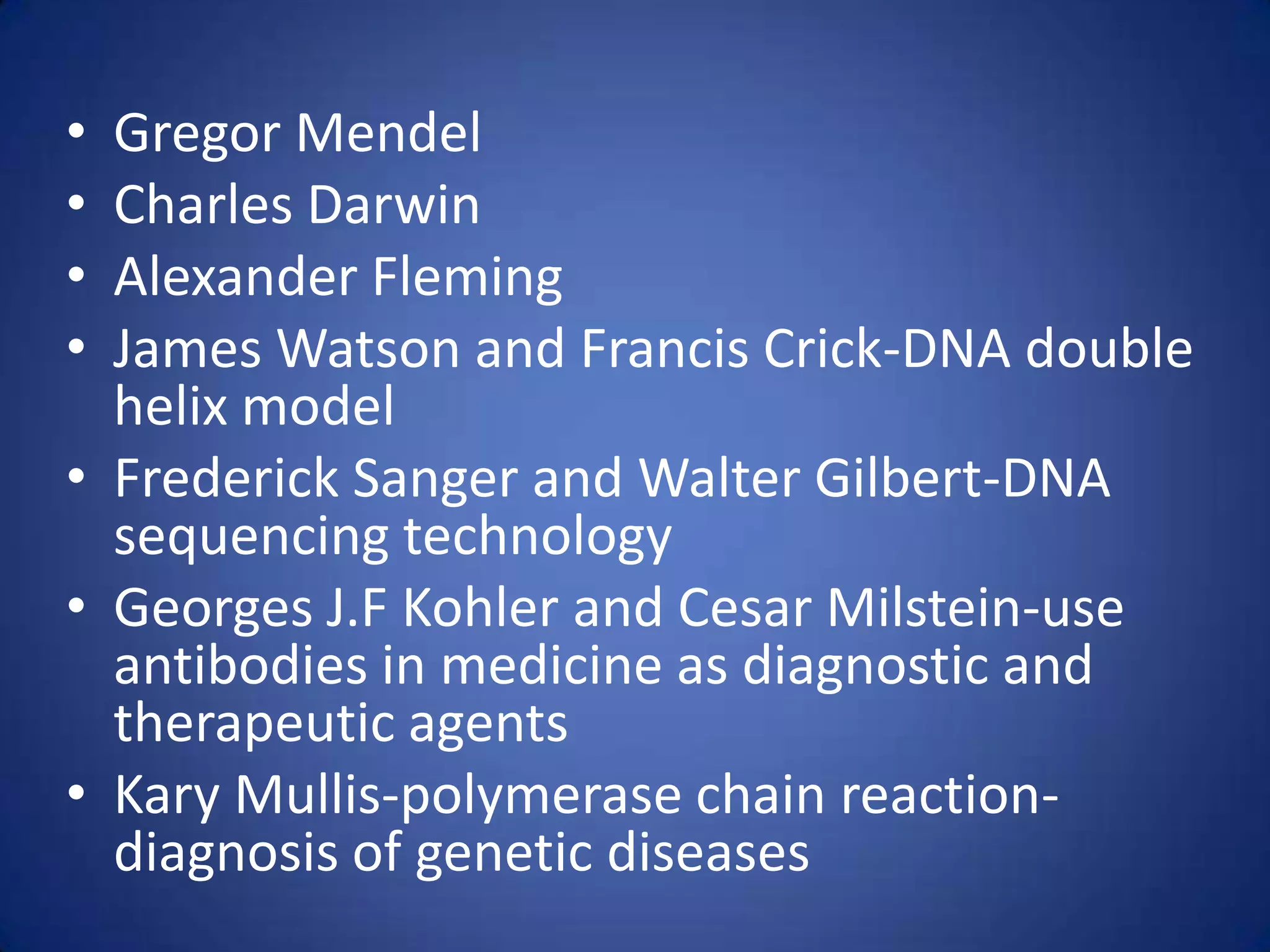 • Gregor Mendel
• Charles Darwin
• Alexander Fleming
• James Watson and Francis Crick-DNA double helix model
• Frederick Sanger and Walter Gilbert-DNA sequencing technology
• Georges J.F Kohler and Cesar Milstein-use antibodies in medicine as diagnostic and therapeutic agents
• Kary Mullis-polymerase chain reaction-diagnosis of genetic diseases